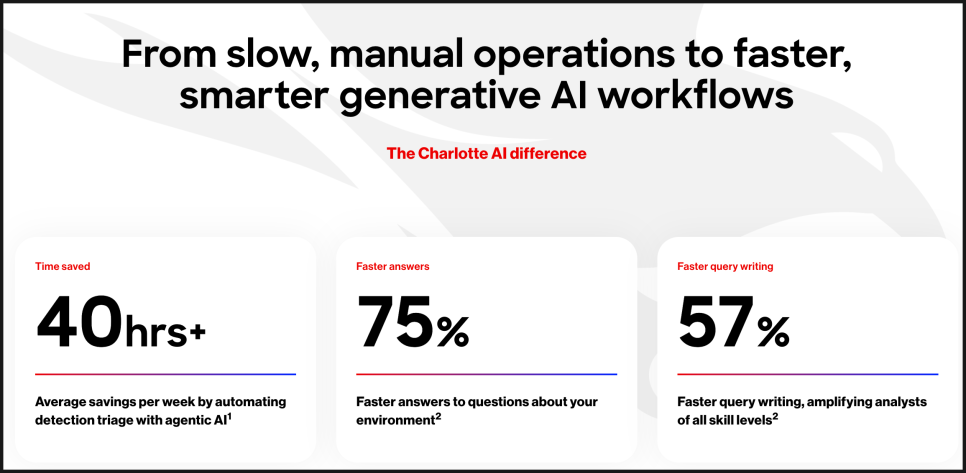 From slow, manual operations to faster, smarter generative AI workflows

The Charlotte AI difference

Time saved

40hrs+

Average savings per week by automating detection triage with agentic AI$^1$

Faster answers

75%

Faster answers to questions about your environment$^2$

Faster query writing

57%

Faster query writing, amplifying analysts of all skill levels$^2$